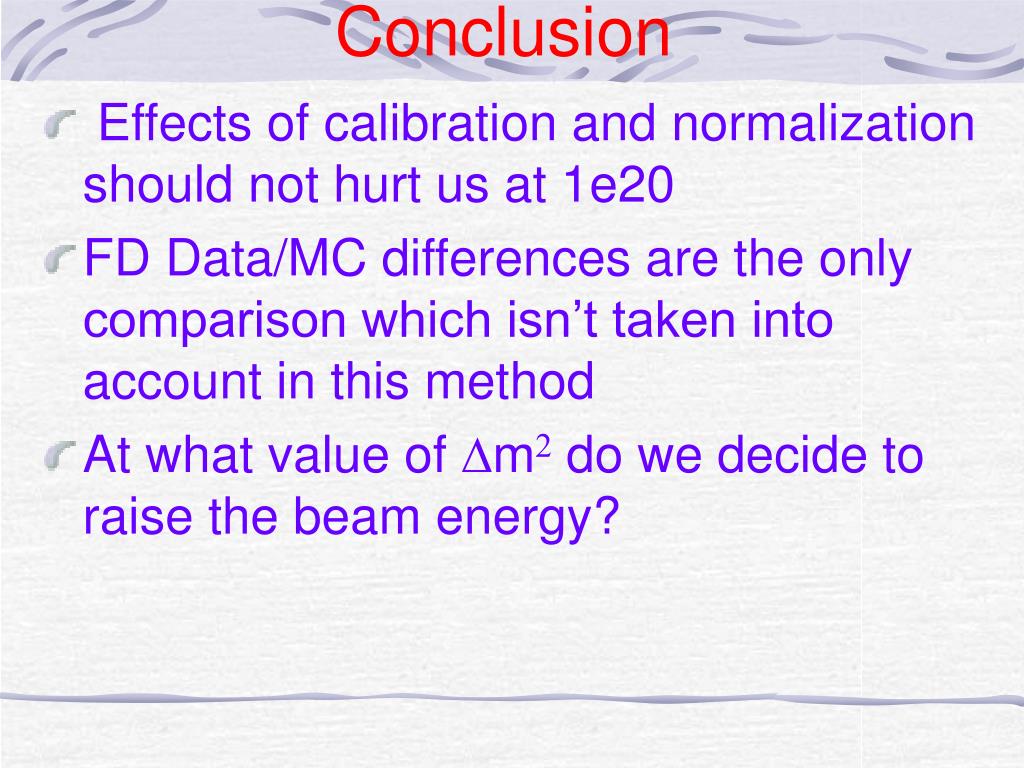 Conclusion

Effects of calibration and normalization should not hurt us at 1e20

FD Data/MC differences are the only comparison which isn’t taken into account in this method

At what value of $\Delta m^2$ do we decide to raise the beam energy?